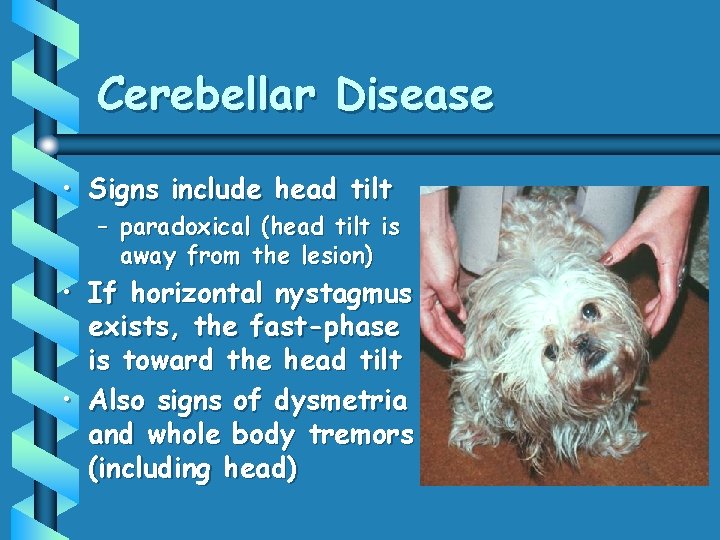 Cerebellar Disease

• Signs include head tilt
– paradoxical (head tilt is away from the lesion)
• If horizontal nystagmus exists, the fast-phase is toward the head tilt
• Also signs of dysmetria and whole body tremors (including head)